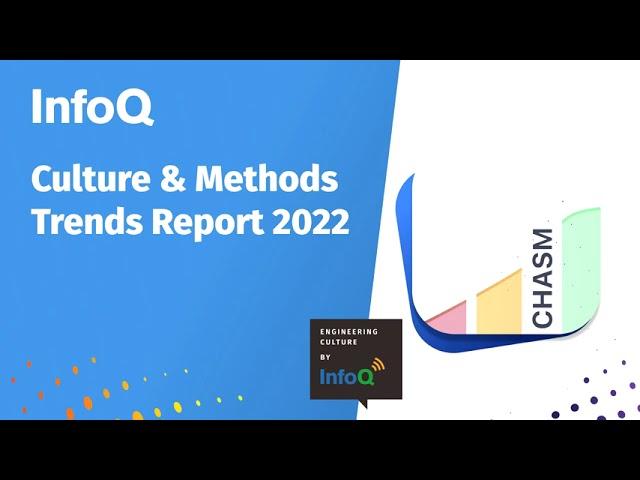 InfoQ

Culture & Methods Trends Report 2022

CHASM

ENGINEERING CULTURE BY InfoQ